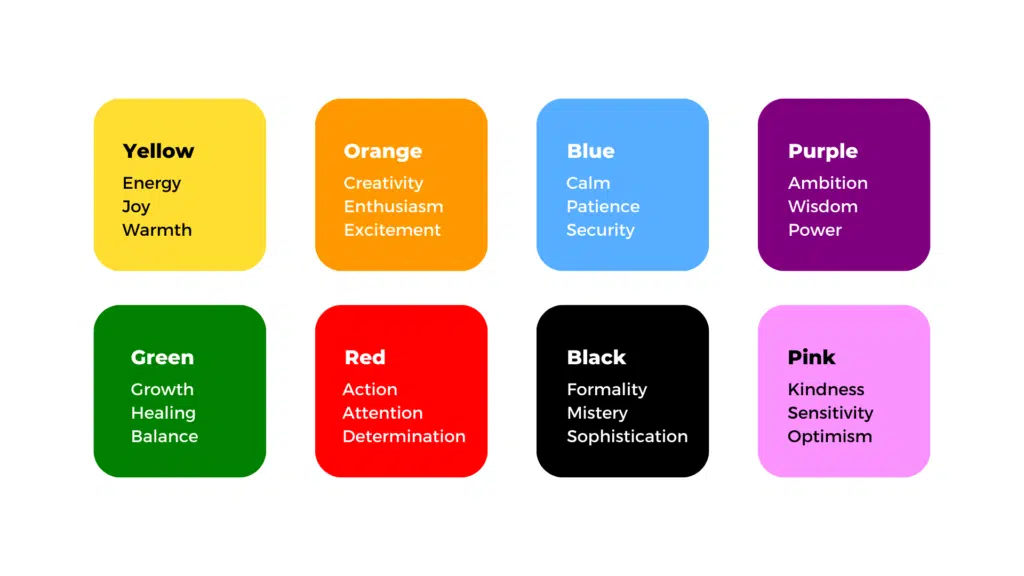 Yellow
Energy
Joy
Warmth

Orange
Creativity
Enthusiasm
Excitement

Blue
Calm
Patience
Security

Purple
Ambition
Wisdom
Power

Green
Growth
Healing
Balance

Red
Action
Attention
Determination

Black
Formality
Mistery
Sophistication

Pink
Kindness
Sensitivity
Optimism